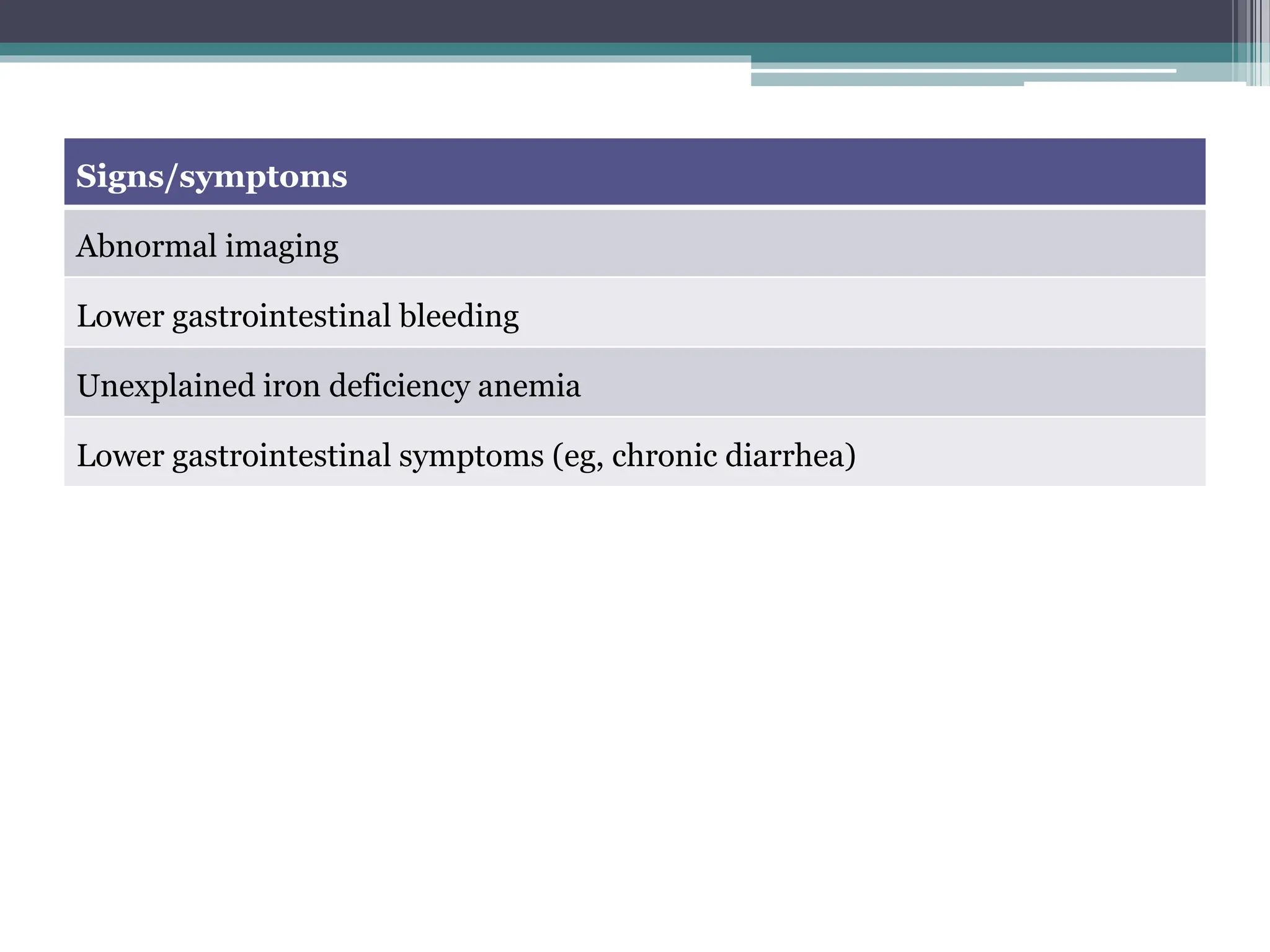 | Signs/symptoms |
|---|
| Abnormal imaging |
| Lower gastrointestinal bleeding |
| Unexplained iron deficiency anemia |
| Lower gastrointestinal symptoms (eg, chronic diarrhea) |